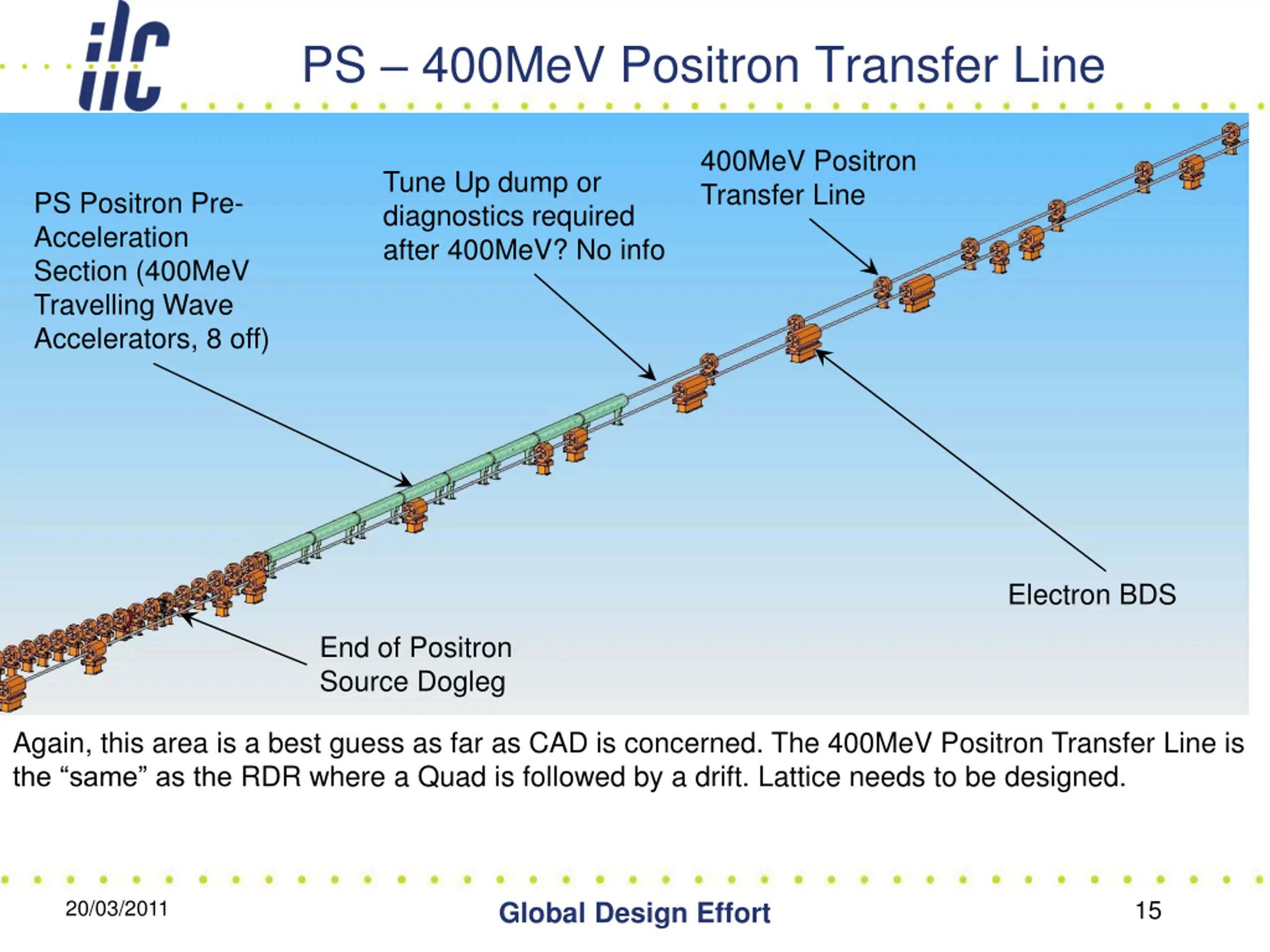 ilc

PS – 400MeV Positron Transfer Line

PS Positron Pre-Acceleration Section (400MeV Travelling Wave Accelerators, 8 off)

Tune Up dump or diagnostics required after 400MeV? No info

400MeV Positron Transfer Line

Electron BDS

End of Positron Source Dogleg

Again, this area is a best guess as far as CAD is concerned. The 400MeV Positron Transfer Line is the “same” as the RDR where a Quad is followed by a drift. Lattice needs to be designed.

20/03/2011

Global Design Effort

15